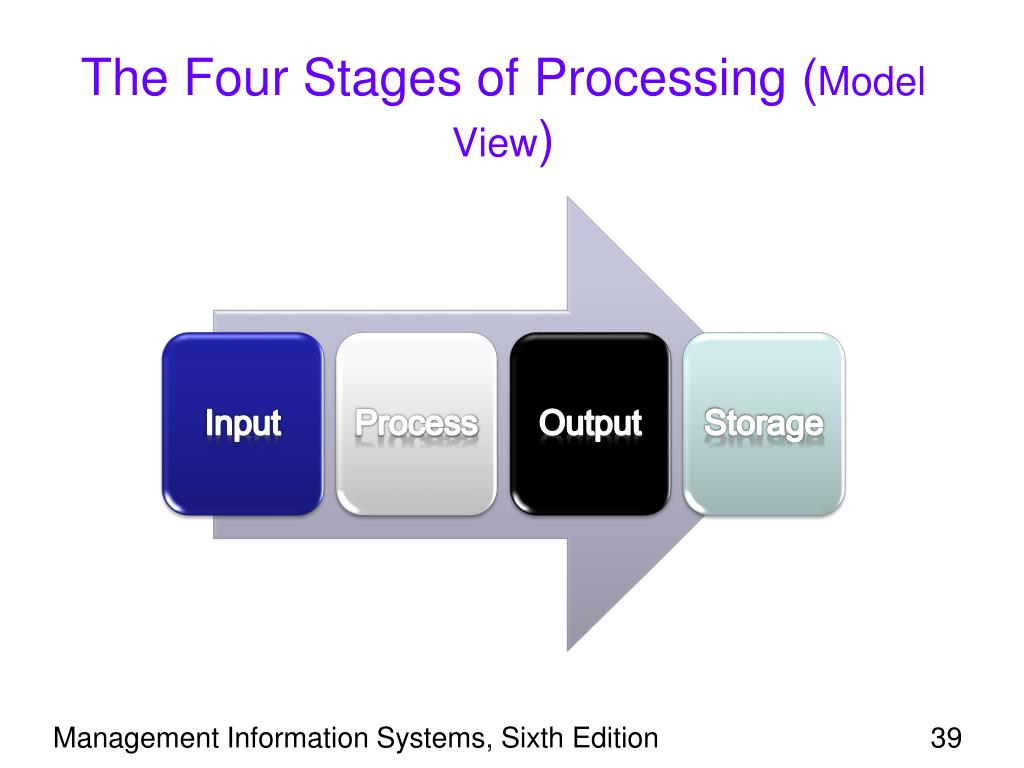 The Four Stages of Processing (Model View)

Input

Process

Output

Storage

Management Information Systems, Sixth Edition

39